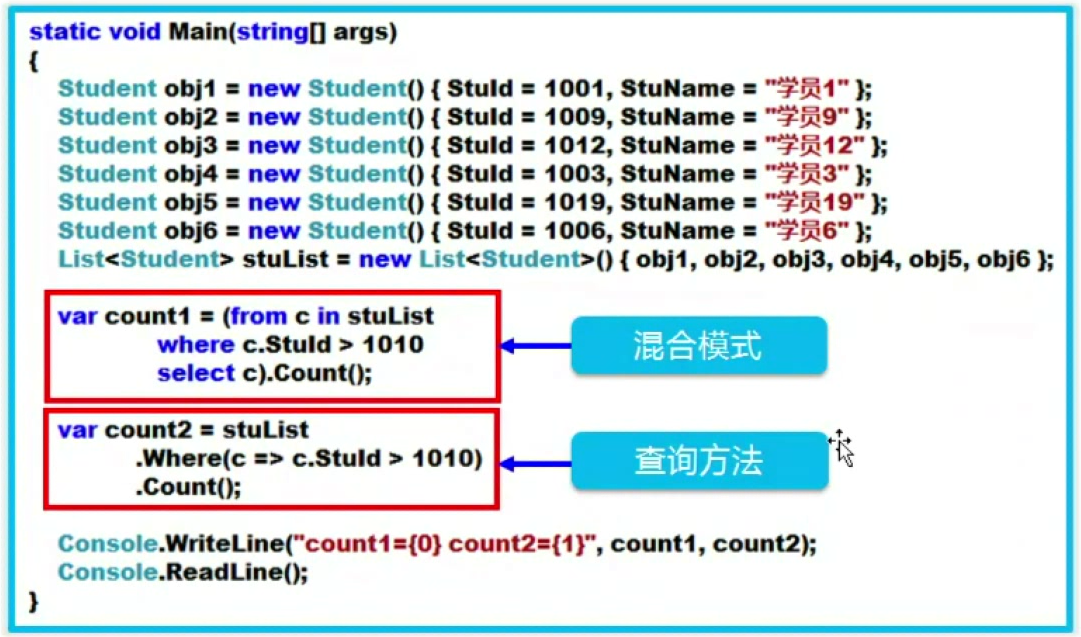 static void Main(string[] args)
{
Student obj1 = new Student() { StuId = 1001, StuName = "学员1" };
Student obj2 = new Student() { StuId = 1009, StuName = "学员9" };
Student obj3 = new Student() { StuId = 1012, StuName = "学员12" };
Student obj4 = new Student() { StuId = 1003, StuName = "学员3" };
Student obj5 = new Student() { StuId = 1019, StuName = "学员19" };
Student obj6 = new Student() { StuId = 1006, StuName = "学员6" };
List<Student> stuList = new List<Student>() { obj1, obj2, obj3, obj4, obj5, obj6 };

var count1 = (from c in stuList
where c.StuId > 1010
select c).Count();

混合模式

var count2 = stuList
.Where(c => c.StuId > 1010)
.Count();

查询方法

Console.WriteLine("count1={0} count2={1}", count1, count2);
Console.ReadLine();
}